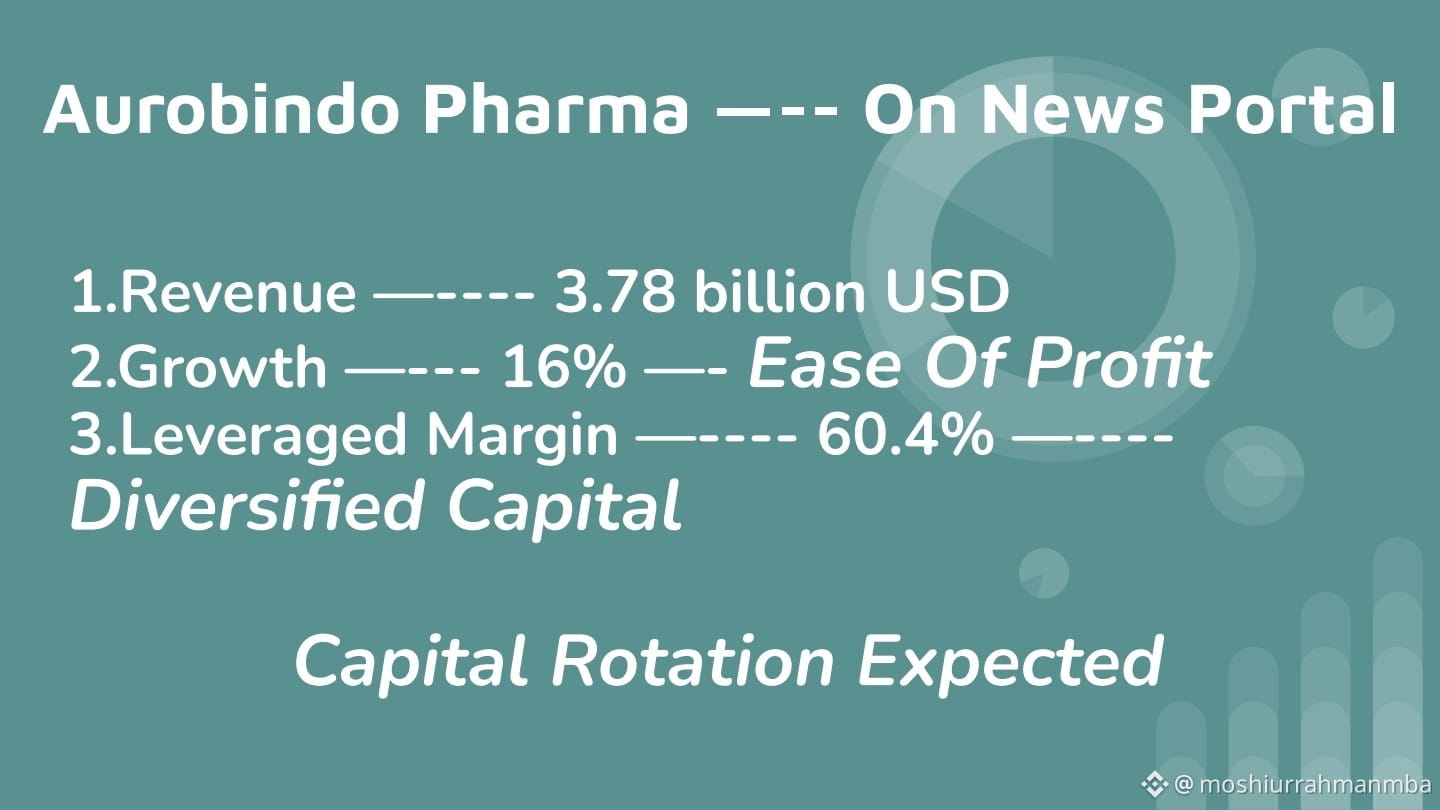 Aurobindo Pharma —-- On News Portal

1.Revenue —---- 3.78 billion USD
2.Growth —--- 16% —- Ease Of Profit
3.Leveraged Margin —---- 60.4% —----
Diversified Capital

Capital Rotation Expected

@ moshiurrahmanmba